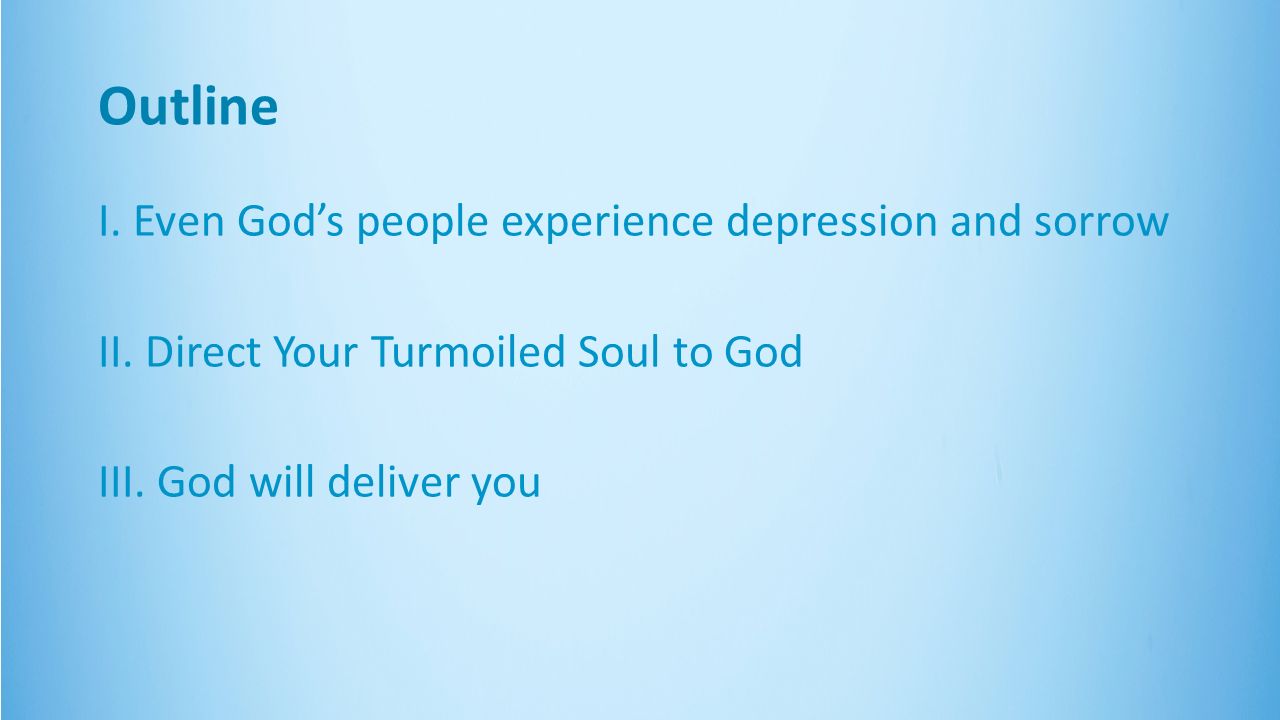 Outline

I. Even God’s people experience depression and sorrow

II. Direct Your Turmoiled Soul to God

III. God will deliver you